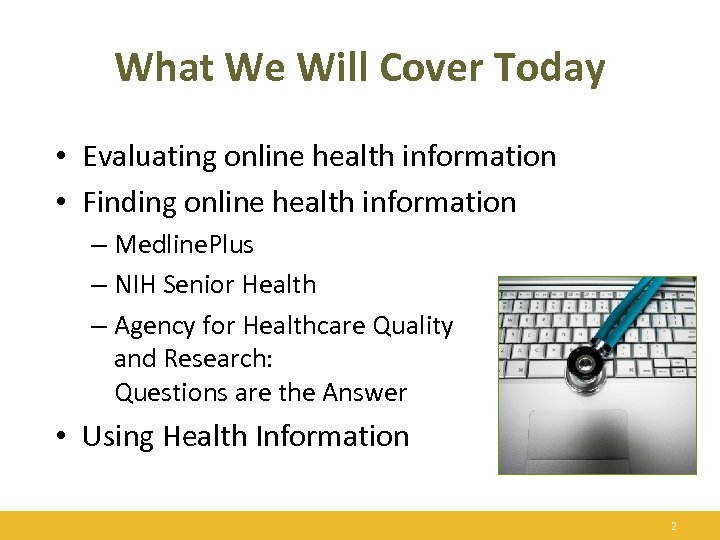 What We Will Cover Today

• Evaluating online health information
• Finding online health information
– MedlinePlus
– NIH Senior Health
– Agency for Healthcare Quality and Research: Questions are the Answer
• Using Health Information

2